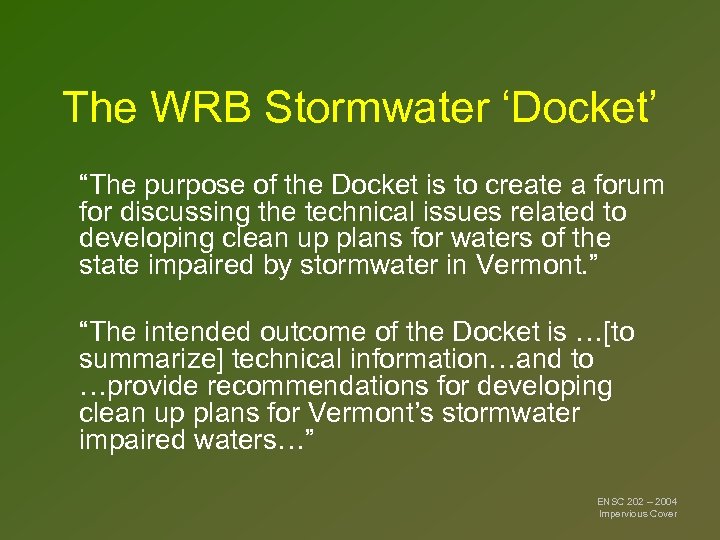 The WRB Stormwater ‘Docket’

“The purpose of the Docket is to create a forum for discussing the technical issues related to developing clean up plans for waters of the state impaired by stormwater in Vermont.”

“The intended outcome of the Docket is …[to summarize] technical information…and to …provide recommendations for developing clean up plans for Vermont’s stormwater impaired waters…”

ENSC 202 – 2004
Impervious Cover